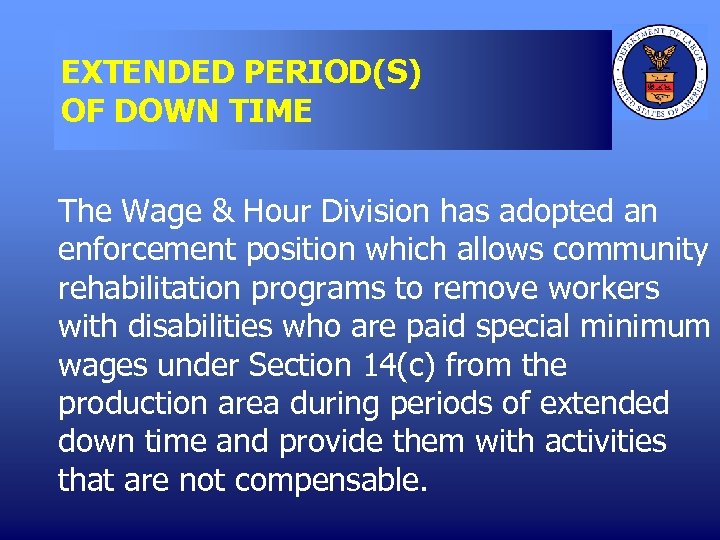 EXTENDED PERIOD(S) OF DOWN TIME

DEPARTMENT OF LABOR
UNITED STATES OF AMERICA

The Wage & Hour Division has adopted an enforcement position which allows community rehabilitation programs to remove workers with disabilities who are paid special minimum wages under Section 14(c) from the production area during periods of extended down time and provide them with activities that are not compensable.